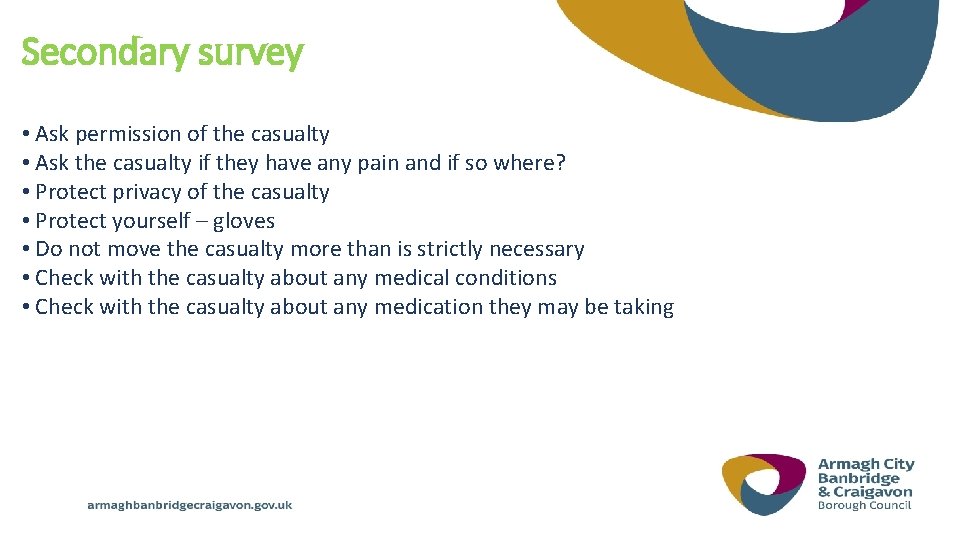 Secondary survey

• Ask permission of the casualty
• Ask the casualty if they have any pain and if so where?
• Protect privacy of the casualty
• Protect yourself – gloves
• Do not move the casualty more than is strictly necessary
• Check with the casualty about any medical conditions
• Check with the casualty about any medication they may be taking

armaghbanbridgecraigavon.gov.uk

Armagh City
Banbridge
& Craigavon
Borough Council